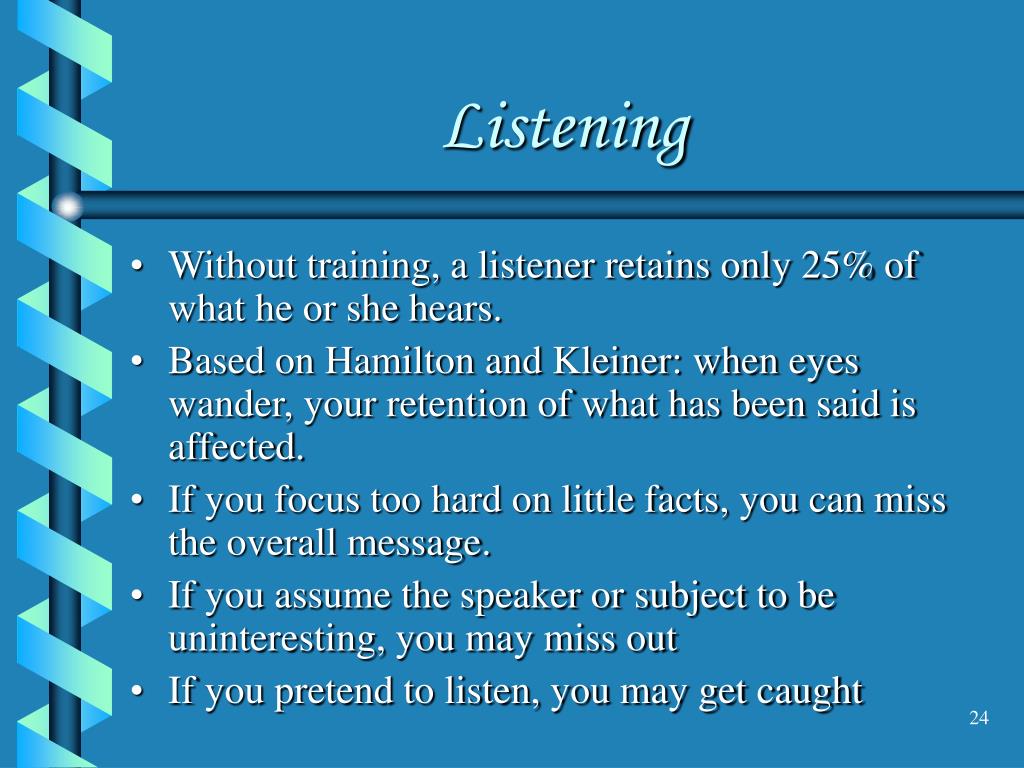 Listening

• Without training, a listener retains only 25% of what he or she hears.
• Based on Hamilton and Kleiner: when eyes wander, your retention of what has been said is affected.
• If you focus too hard on little facts, you can miss the overall message.
• If you assume the speaker or subject to be uninteresting, you may miss out
• If you pretend to listen, you may get caught

24